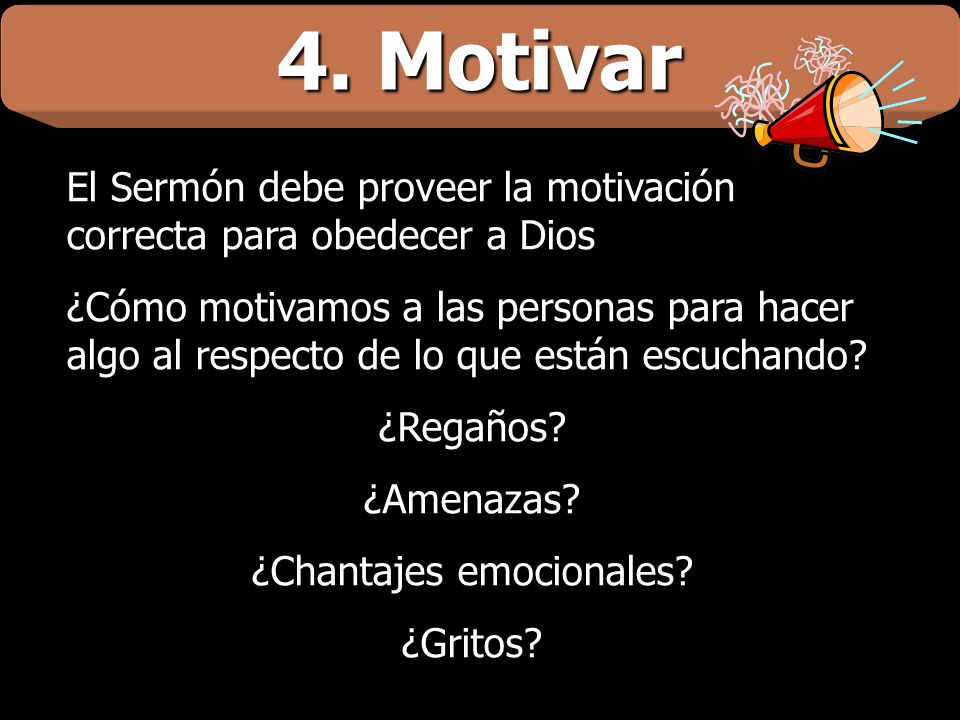 4. Motivar

El Sermón debe proveer la motivación correcta para obedecer a Dios

¿Cómo motivamos a las personas para hacer algo al respecto de lo que están escuchando?

¿Regaños?

¿Amenazas?

¿Chantajes emocionales?

¿Gritos?